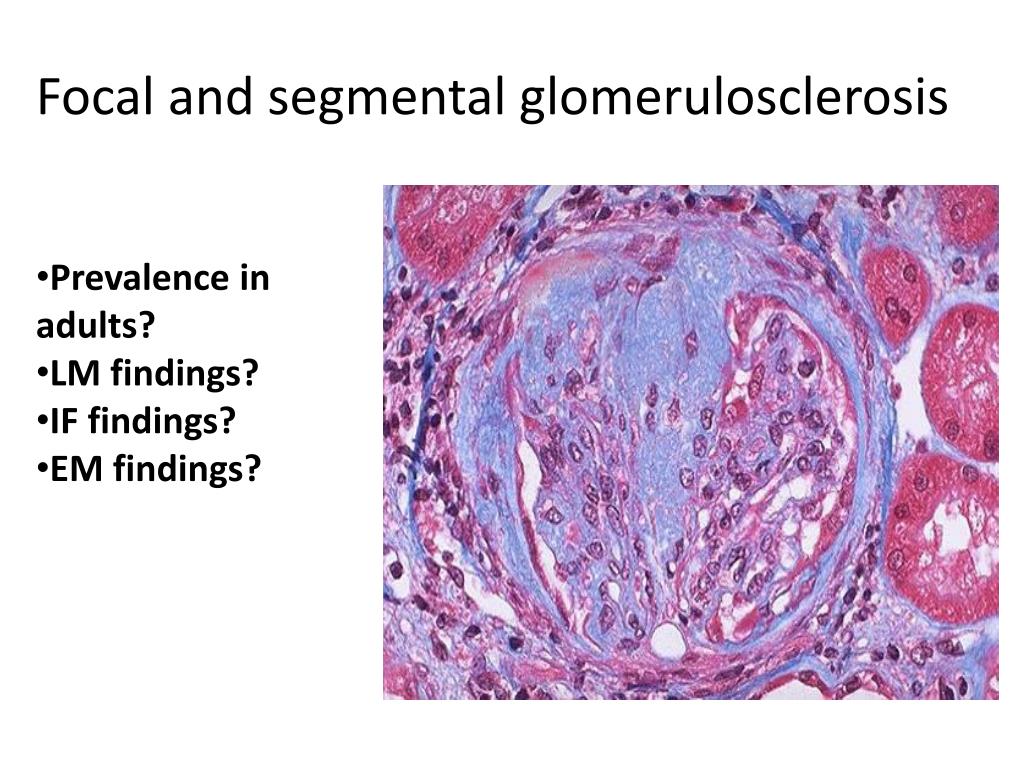 Focal and segmental glomerulosclerosis

•Prevalence in adults?
•LM findings?
•IF findings?
•EM findings?